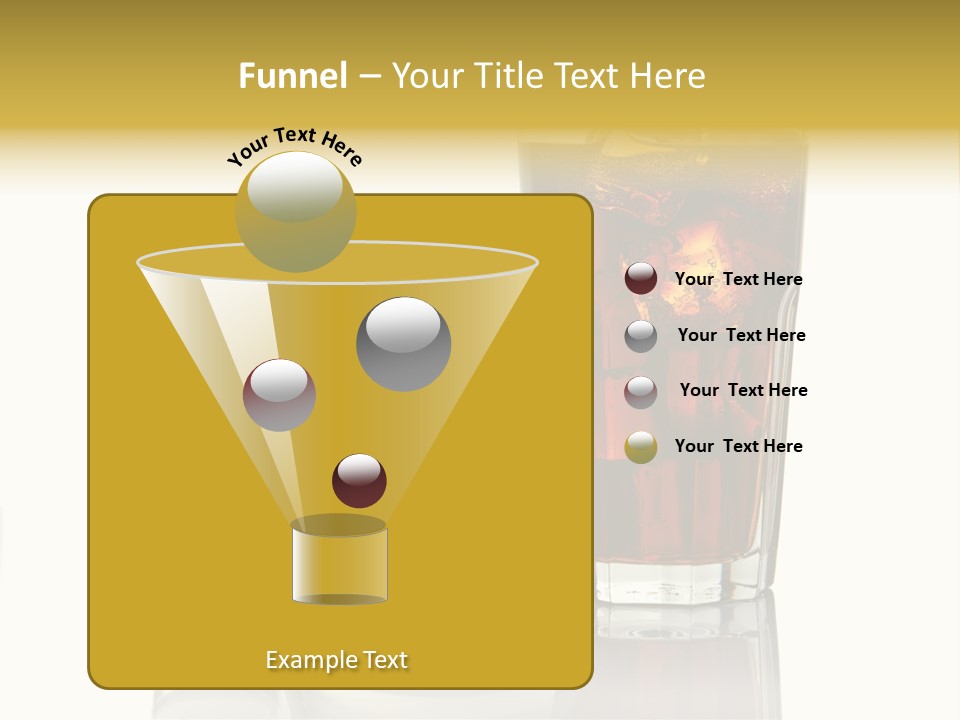 Funnel – Your Title Text Here

Your Text Here

Your Text Here

Your Text Here

Your Text Here

Your Text Here

Example Text